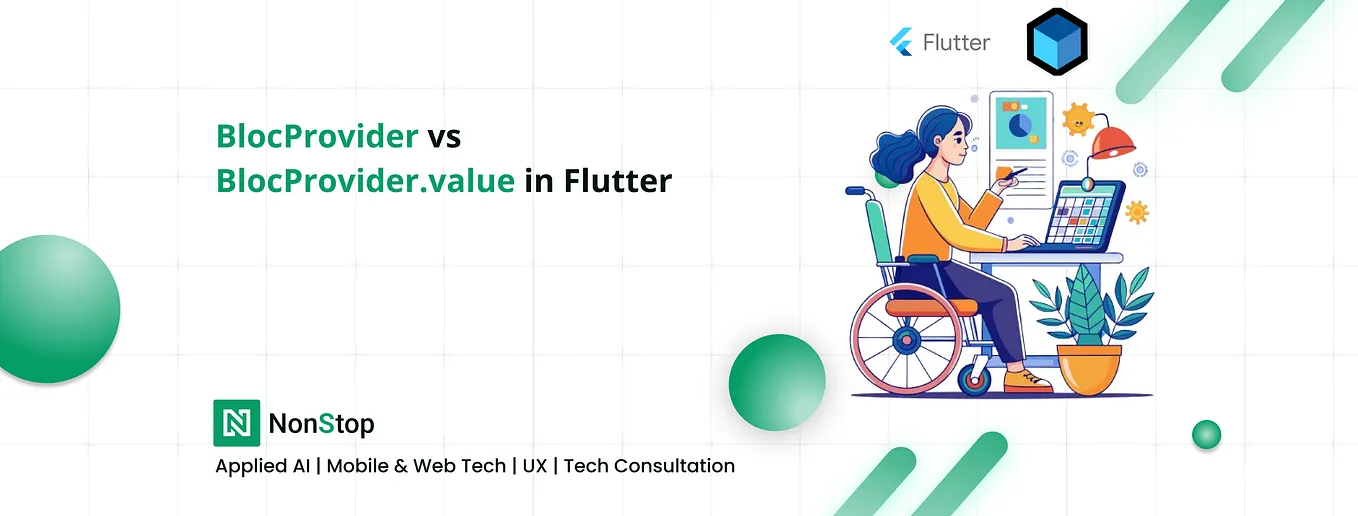 Flutter

BlocProvider vs
BlocProvider.value in Flutter

NonStop
Applied AI | Mobile & Web Tech | UX | Tech Consultation